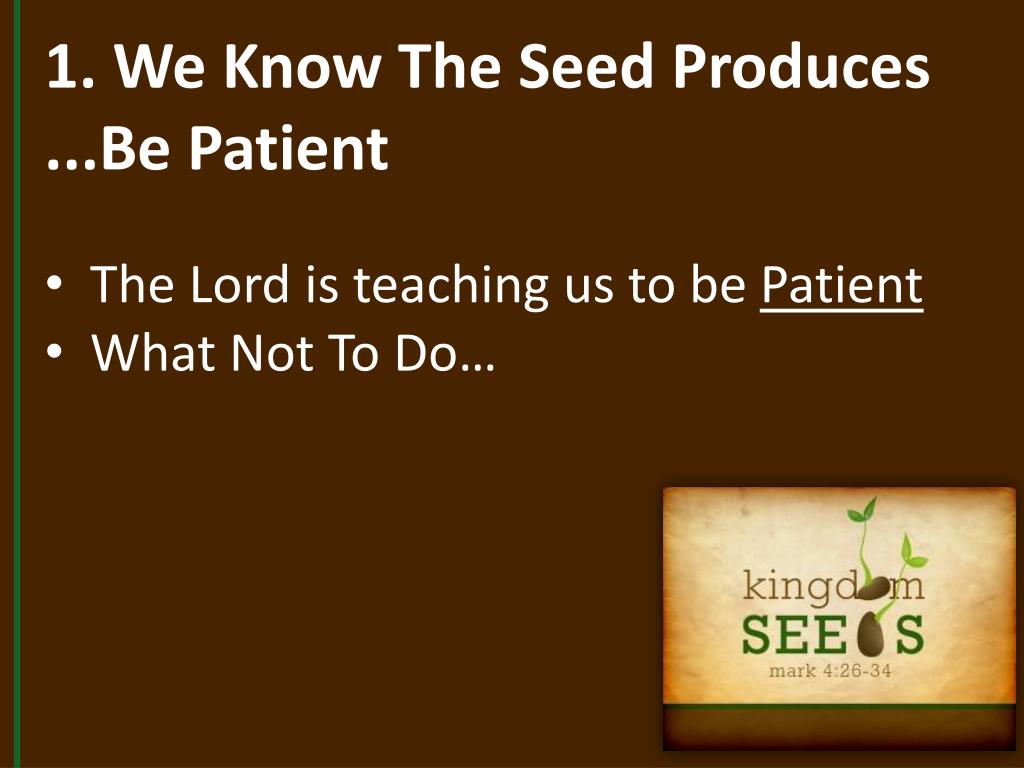 1. We Know The Seed Produces ...Be Patient

• The Lord is teaching us to be Patient
• What Not To Do…

kingdom
SEEDS
mark 4:26-34